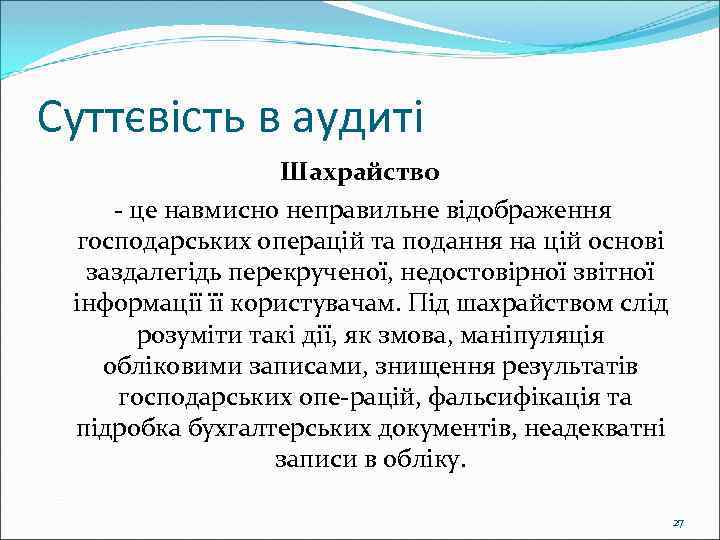 Суттєвість в аудиті

Шахрайство

- це навмисно неправильне відображення господарських операцій та подання на цій основі заздалегідь перекрученої, недостовірної звітної інформації її користувачам. Під шахрайством слід розуміти такі дії, як змова, маніпуляція обліковими записами, знищення результатів господарських опе-рацій, фальсифікація та підробка бухгалтерських документів, неадекватні записи в обліку.

27